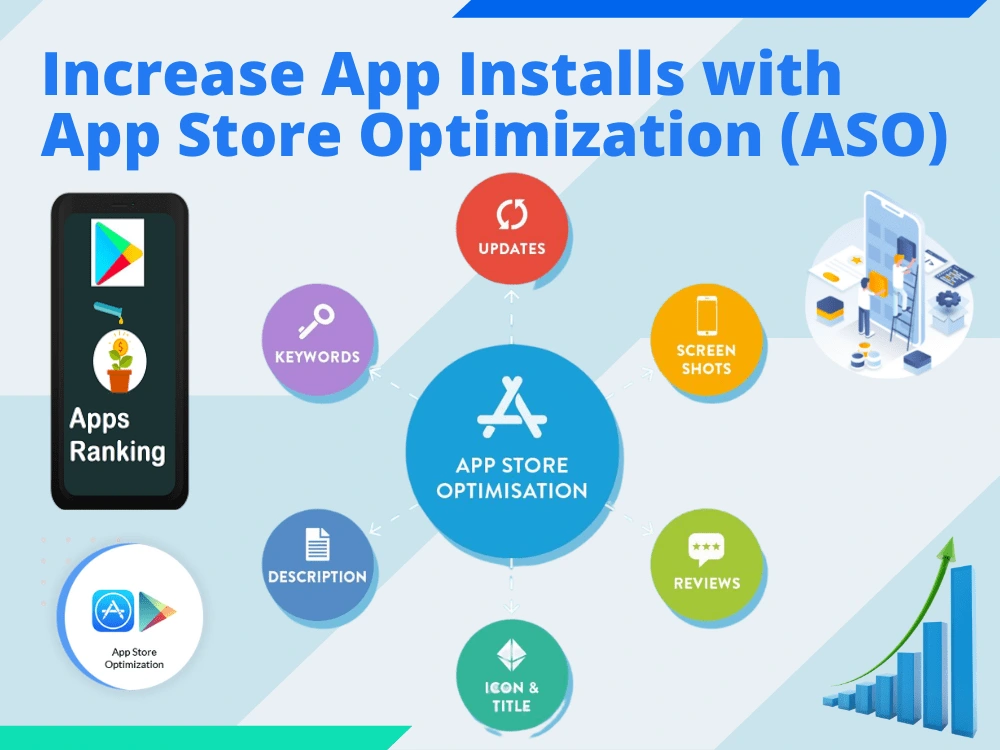 Increase App Installs with App Store Optimization (ASO)

Apps Ranking

UPDATES

KEYWORDS

SCREEN SHOTS

APP STORE OPTIMISATION

DESCRIPTION

REVIEWS

ICON & TITLE

App Store Optimization